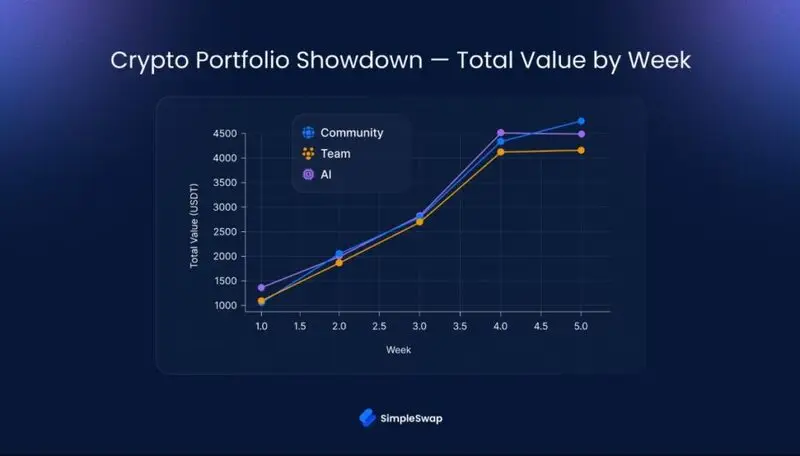 Crypto Portfolio Showdown — Total Value by Week

Community
Team
AI

Total Value (USDT)

4500
4000
3500
3000
2500
2000
1500
1000

1.0 1.5 2.0 2.5 3.0 3.5 4.0 4.5 5.0

Week

SimpleSwap